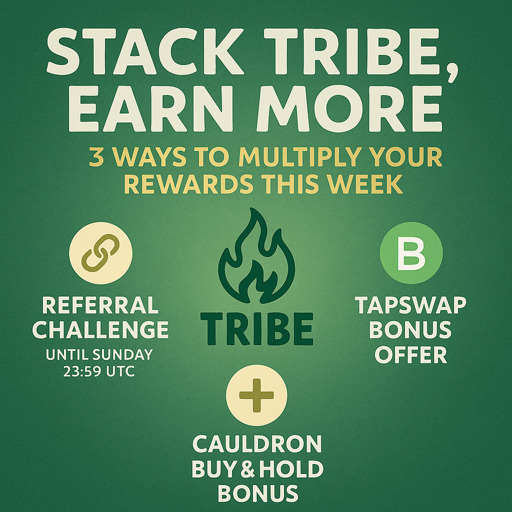 STACK TRIBE, EARN MORE

3 WAYS TO MULTIPLY YOUR REWARDS THIS WEEK

REFERRAL CHALLENGE
UNTIL SUNDAY 23:59 UTC

TRIBE

B

TAPSWAP BONUS OFFER

CAULDRON BUY & HOLD BONUS